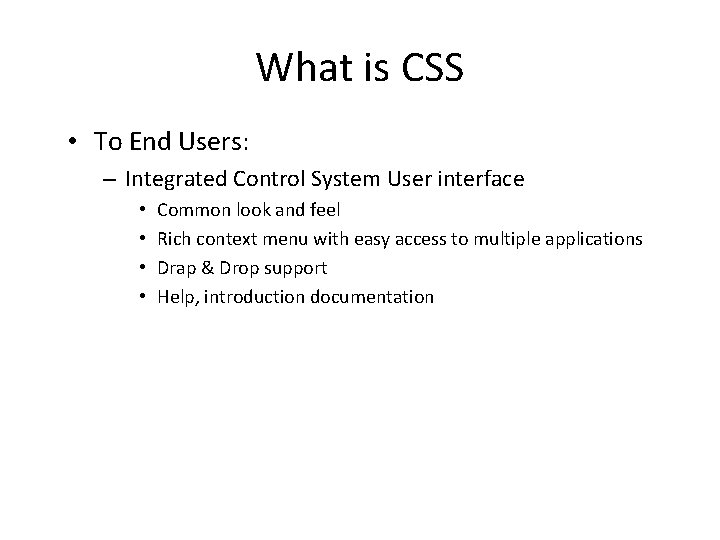 What is CSS

• To End Users:
  – Integrated Control System User interface
    • Common look and feel
    • Rich context menu with easy access to multiple applications
    • Drap & Drop support
    • Help, introduction documentation